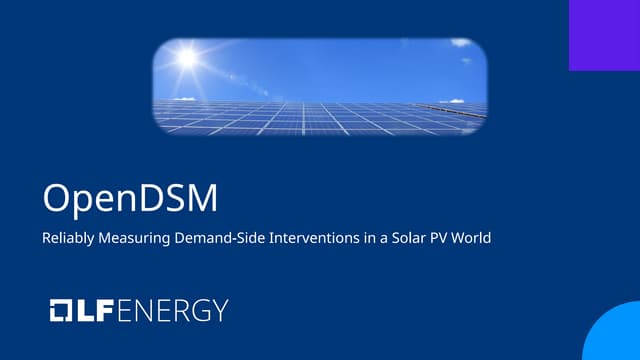 OpenDSM

Reliably Measuring Demand-Side Interventions in a Solar PV World

LF ENERGY